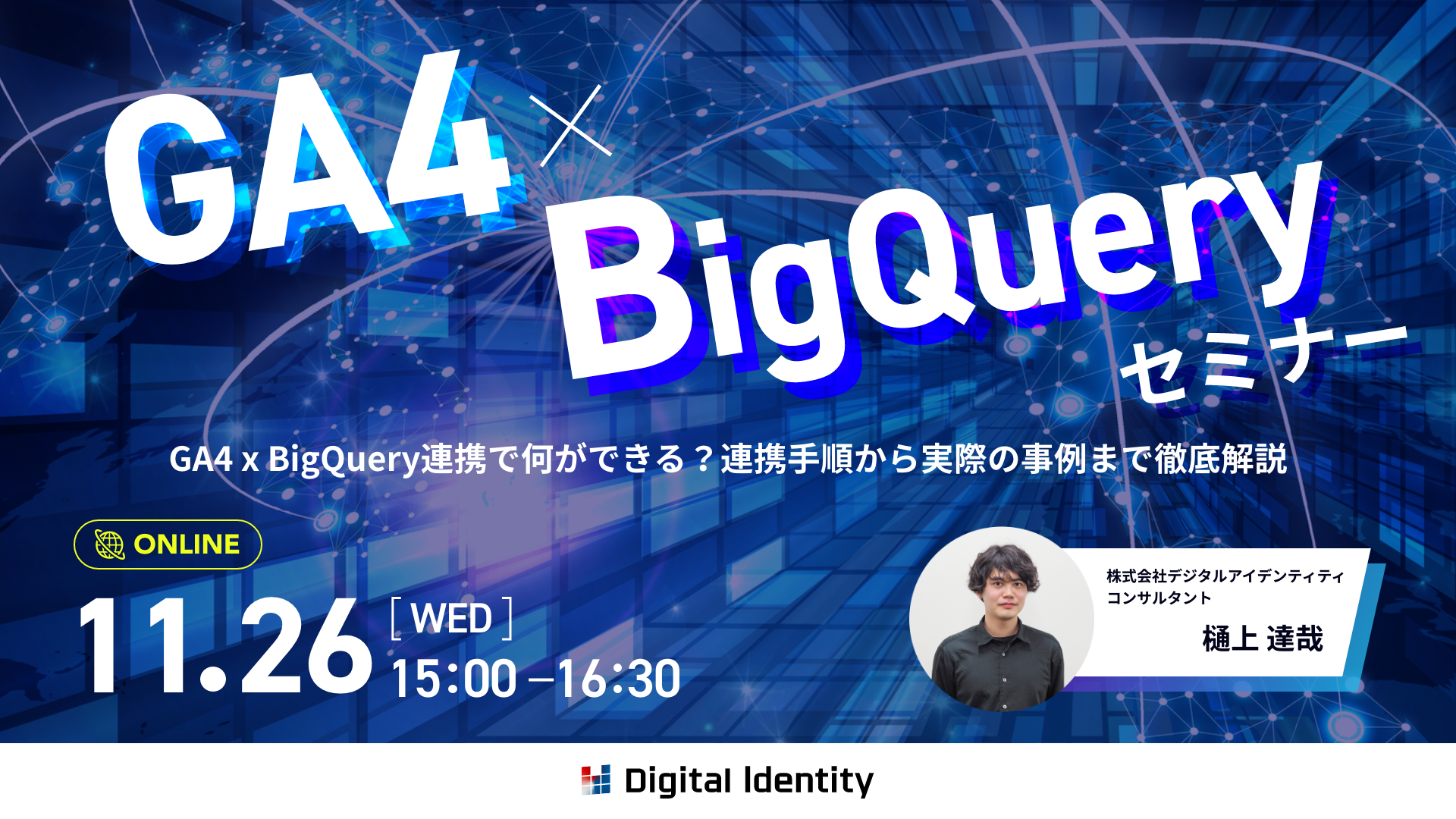 GA4 × BigQuery セミナー

GA4 x BigQuery連携で何ができる？連携手順から実際の事例まで徹底解説

ONLINE

11.26 [ WED ]
15:00 –16:30

株式会社デジタルアイデンティティ
コンサルタント
樋上 達哉

Digital Identity